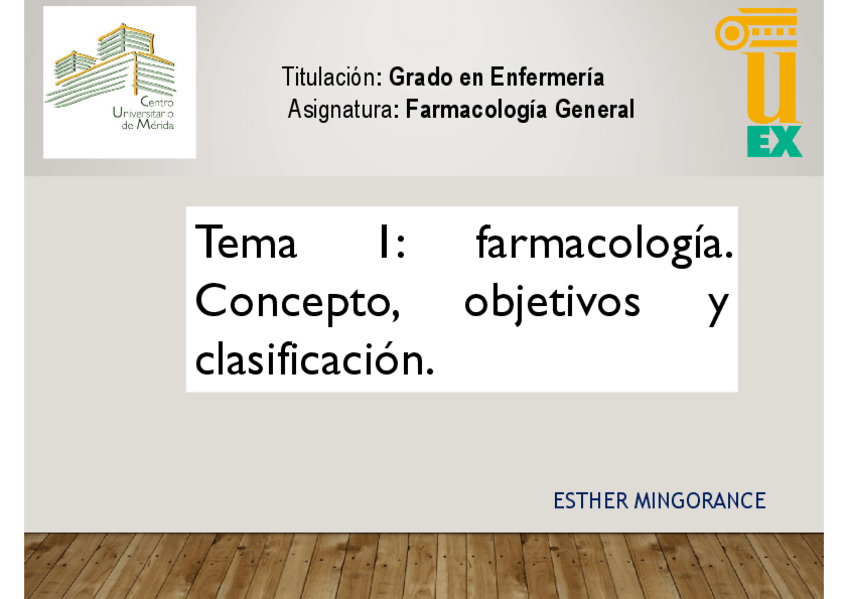 Centro Universitario de Mérida

Titulación: Grado en Enfermería
Asignatura: Farmacología General

UEX

Tema 1: farmacología. Concepto, objetivos y clasificación.

ESTHER MINGORANCE